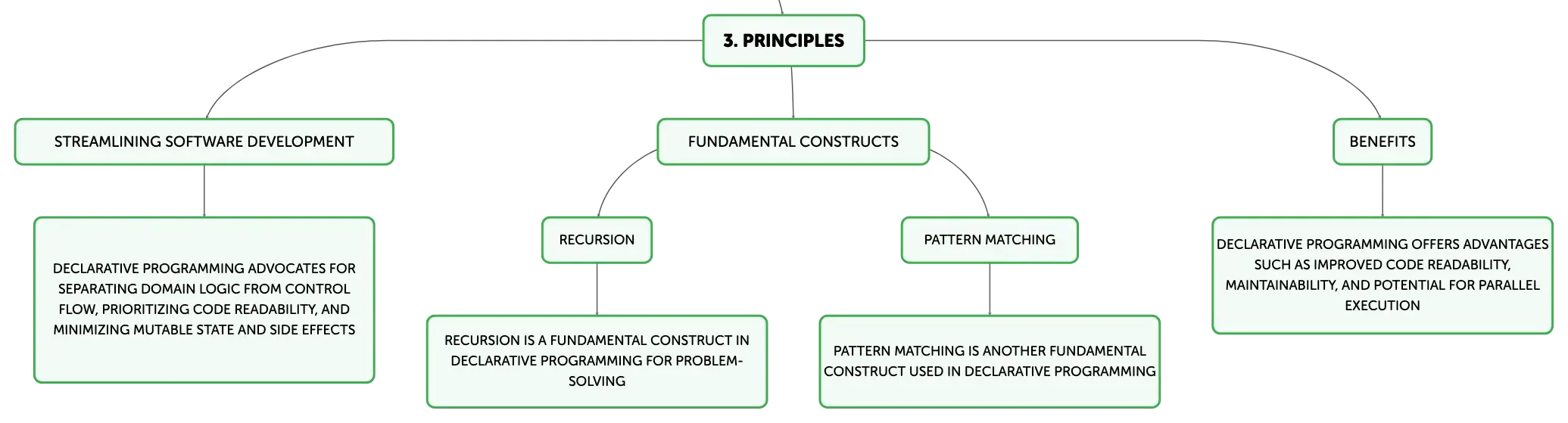 3. PRINCIPLES

STREAMLINING SOFTWARE DEVELOPMENT

DECLARATIVE PROGRAMMING ADVOCATES FOR SEPARATING DOMAIN LOGIC FROM CONTROL FLOW, PRIORITIZING CODE READABILITY, AND MINIMIZING MUTABLE STATE AND SIDE EFFECTS

FUNDAMENTAL CONSTRUCTS

RECURSION

RECURSION IS A FUNDAMENTAL CONSTRUCT IN DECLARATIVE PROGRAMMING FOR PROBLEM-SOLVING

PATTERN MATCHING

PATTERN MATCHING IS ANOTHER FUNDAMENTAL CONSTRUCT USED IN DECLARATIVE PROGRAMMING

BENEFITS

DECLARATIVE PROGRAMMING OFFERS ADVANTAGES SUCH AS IMPROVED CODE READABILITY, MAINTAINABILITY, AND POTENTIAL FOR PARALLEL EXECUTION